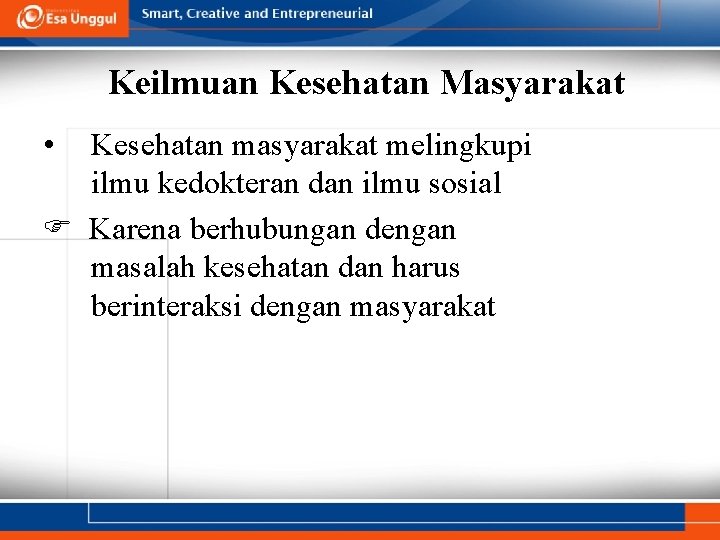 Esa Unggul

Smart, Creative and Entrepreneurial

Keilmuan Kesehatan Masyarakat

• Kesehatan masyarakat melingkupi ilmu kedokteran dan ilmu sosial

☞ Karena berhubungan dengan masalah kesehatan dan harus berinteraksi dengan masyarakat